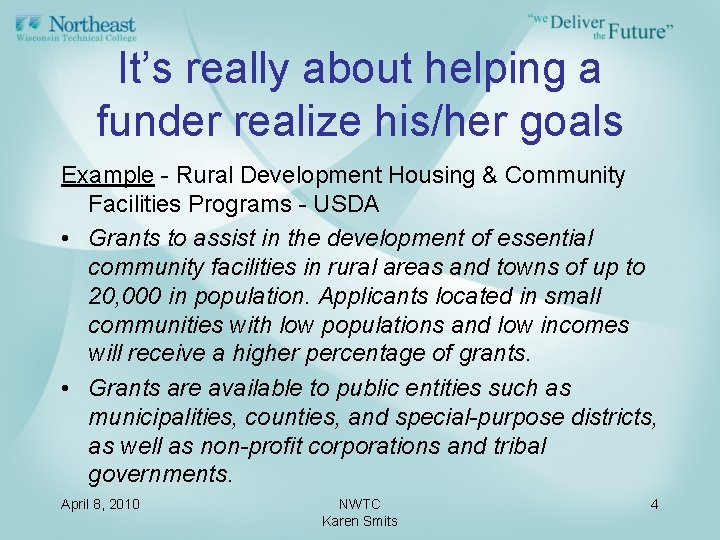 Northeast
Wisconsin Technical College

"we Deliver the Future"

It's really about helping a funder realize his/her goals

Example - Rural Development Housing & Community Facilities Programs - USDA

• Grants to assist in the development of essential community facilities in rural areas and towns of up to 20,000 in population. Applicants located in small communities with low populations and low incomes will receive a higher percentage of grants.

• Grants are available to public entities such as municipalities, counties, and special-purpose districts, as well as non-profit corporations and tribal governments.

April 8, 2010

NWTC
Karen Smits

4